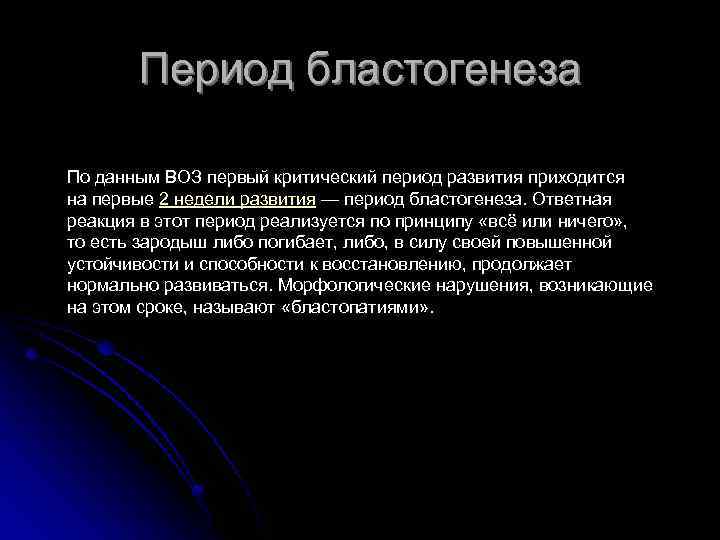 Период бластогенеза

По данным ВОЗ первый критический период развития приходится на первые 2 недели развития — период бластогенеза. Ответная реакция в этот период реализуется по принципу «всё или ничего», то есть зародыш либо погибает, либо, в силу своей повышенной устойчивости и способности к восстановлению, продолжает нормально развиваться. Морфологические нарушения, возникающие на этом сроке, называют «бластопатиями».